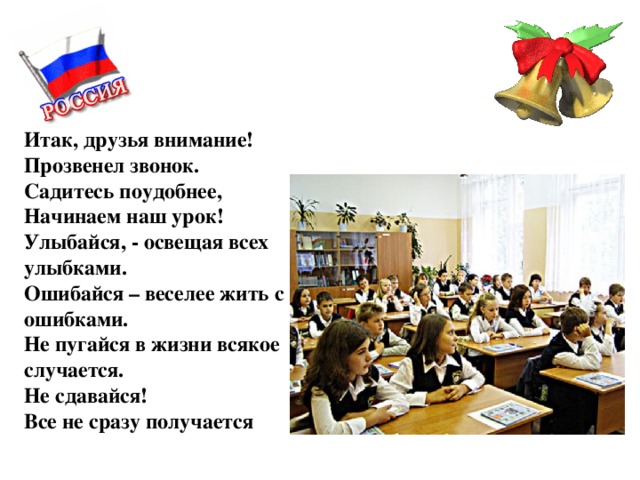 РОССИЯ

Итак, друзья внимание!
Прозвенел звонок.
Садитесь поудобнее,
Начинаем наш урок!
Улыбайся, - освещая всех улыбками.
Ошибайся – веселее жить с ошибками.
Не пугайся в жизни всякое случается.
Не сдавайся!
Все не сразу получается